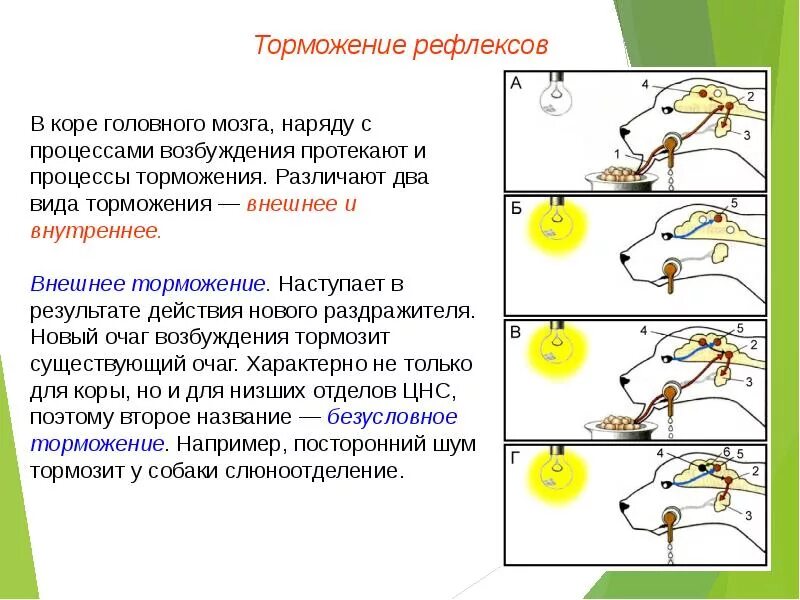 Торможение рефлексов

В коре головного мозга, наряду с процессами возбуждения протекают и процессы торможения. Различают два вида торможения — внешнее и внутреннее.

Внешнее торможение. Наступает в результате действия нового раздражителя. Новый очаг возбуждения тормозит существующий очаг. Характерно не только для коры, но и для низших отделов ЦНС, поэтому второе название — безусловное торможение. Например, посторонний шум тормозит у собаки слюноотделение.

А
4
2
3
1

Б
5

В
4
5
2
3

Г
4
6
5
2
3